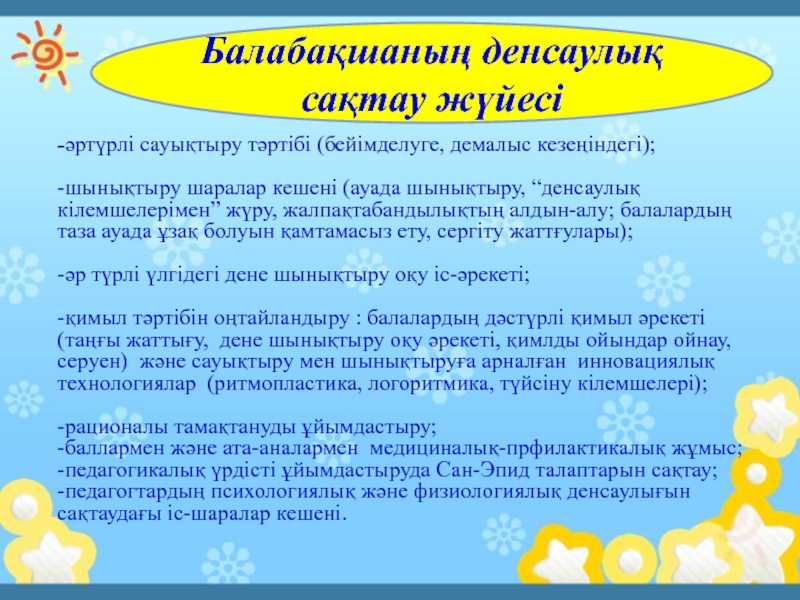 Балабақшаның денсаулық сақтау жүйесі

-әртүрлі сауықтыру тәртібі (бейімделуге, демалыс кезеңіндегі);

-шынықтыру шаралар кешені (ауада шынықтыру, “денсаулық кілемшелерімен” жүру, жалпақтабандылықтың алдын-алу; балалардың таза ауада ұзақ болуын қамтамасыз ету, сергіту жаттғулары);

-әр түрлі үлгідегі дене шынықтыру оқу іс-әрекеті;

-қимыл тәртібін оңтайландыру : балалардың дәстүрлі қимыл әрекеті (таңғы жаттығу, дене шынықтыру оқу әрекеті, қимлды ойындар ойнау, серуен) және сауықтыру мен шынықтыруға арналған инновациялық технологиялар (ритмопластика, логоритмика, түйсіну кілемшелері);

-рационалы тамақтануды ұйымдастыру;
-баллармен және ата-аналармен медициналық-прфилактикалық жұмыс;
-педагогикалық үрдісті ұйымдастыруда Сан-Эпид талаптарын сақтау;
-педагогтардың психологиялық және физиологиялық денсаулығын сақтаудағы іс-шаралар кешені.